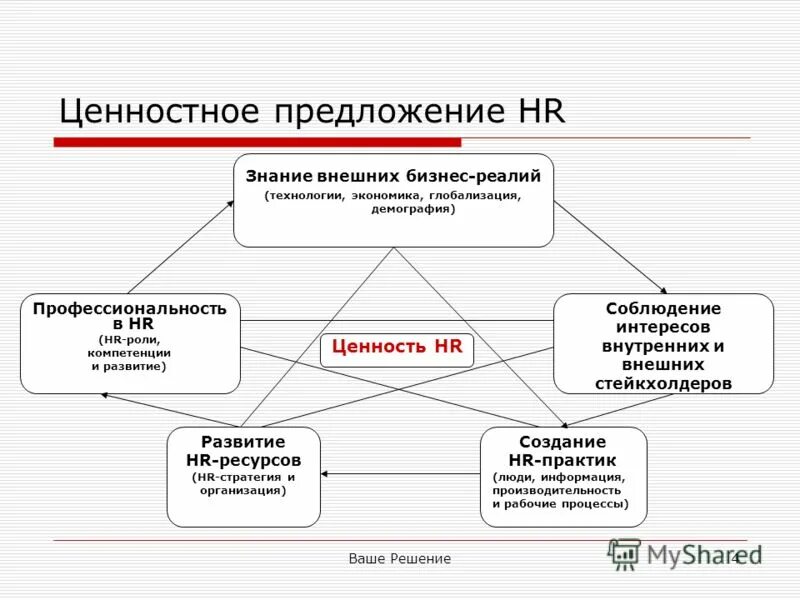 Ценностное предложение HR

Знание внешних бизнес-реалий
(технологии, экономика, глобализация, демография)

Профессиональность в HR
(HR-роли, компетенции и развитие)

Ценность HR

Соблюдение интересов внутренних и внешних стейкхолдеров

Развитие HR-ресурсов
(HR-стратегия и организация)

Создание HR-практик
(люди, информация, производительность и рабочие процессы)

Ваше Решение

MyShared

4